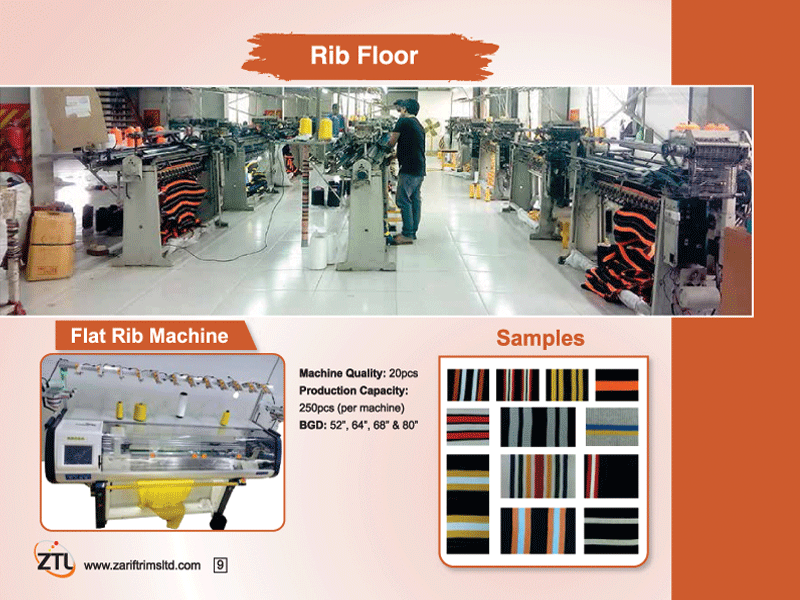 Rib Floor

Flat Rib Machine

Machine Quality: 20pcs
Production Capacity: 250pcs (per machine)
BGD: 52", 64", 68" & 80"

Samples

ZTL www.zariftrimsltd.com 9